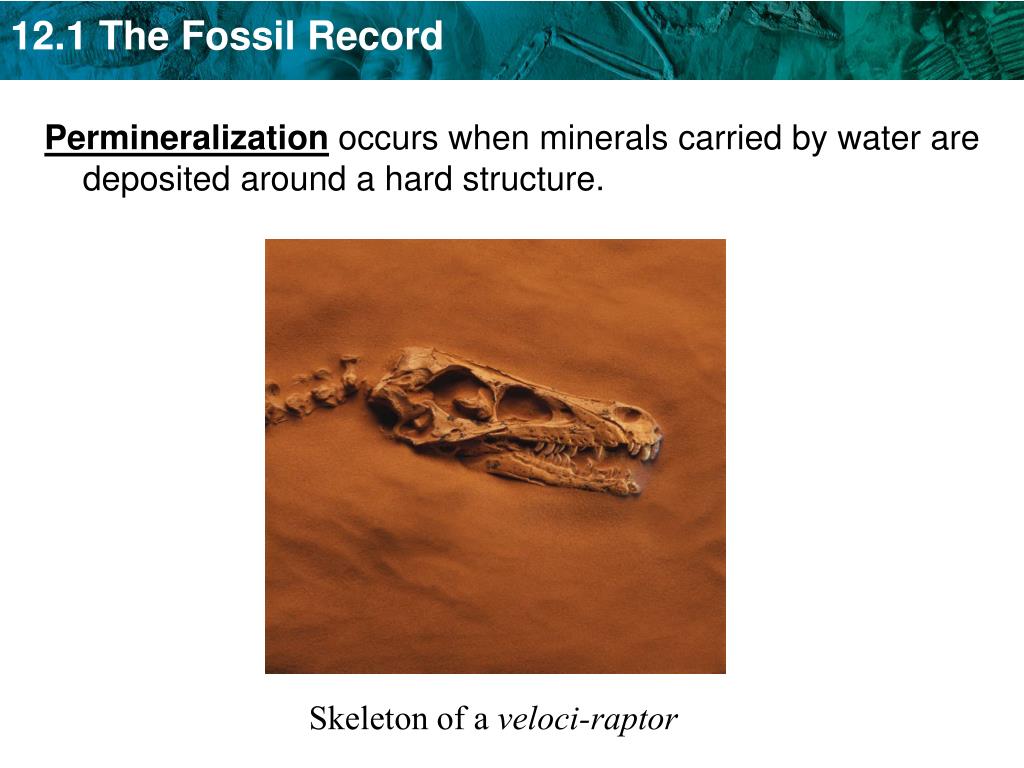 12.1 The Fossil Record

Permineralization occurs when minerals carried by water are deposited around a hard structure.

Skeleton of a veloci-raptor